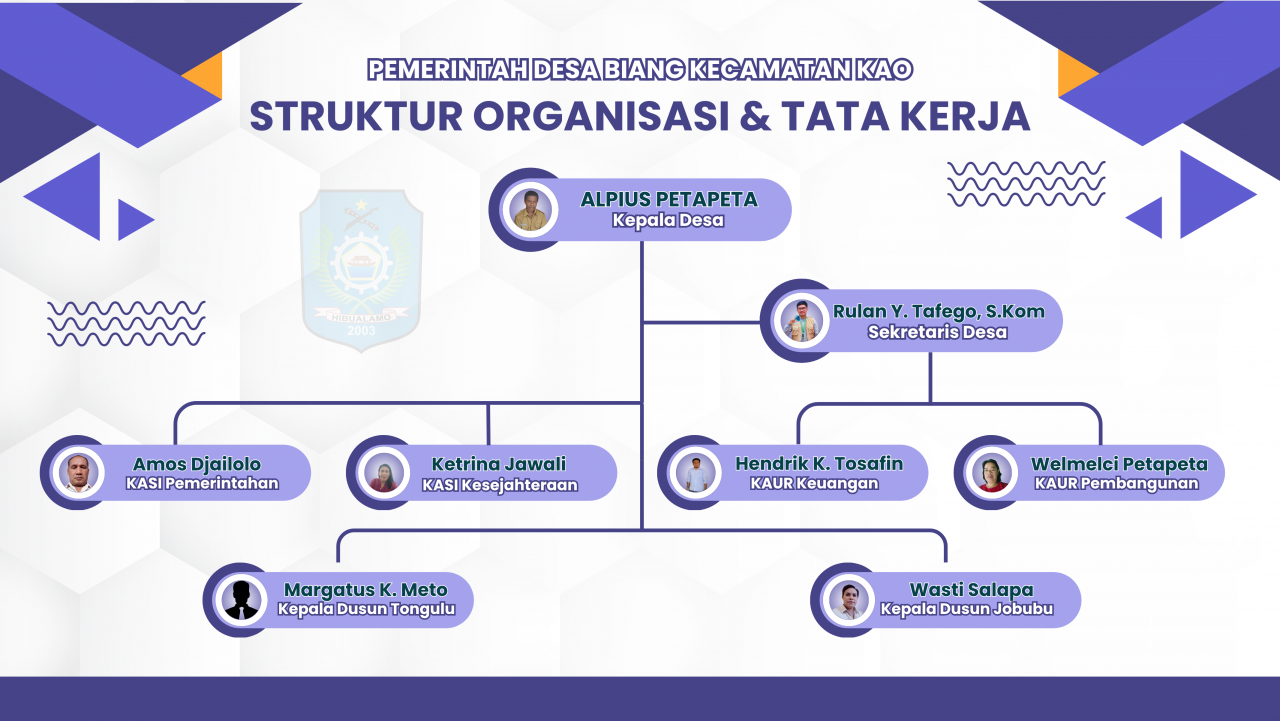 PEMERINTAH DESA BIANG KECAMATAN KAO
STRUKTUR ORGANISASI & TATA KERJA

HIBUALAMO
2003

ALPIUS PETAPETA
Kepala Desa

Rulan Y. Tafego, S.Kom
Sekretaris Desa

Amos Djailolo
KASI Pemerintahan

Ketrina Jawali
KASI Kesejahteraan

Hendrik K. Tosafin
KAUR Keuangan

Welmelci Petapeta
KAUR Pembangunan

Margatus K. Meto
Kepala Dusun Tongulu

Wasti Salapa
Kepala Dusun Jobubu